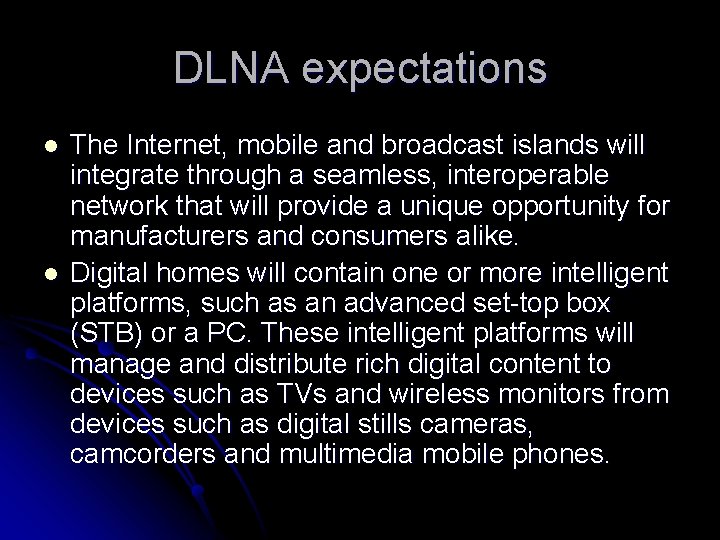 DLNA expectations

- The Internet, mobile and broadcast islands will integrate through a seamless, interoperable network that will provide a unique opportunity for manufacturers and consumers alike.
- Digital homes will contain one or more intelligent platforms, such as an advanced set-top box (STB) or a PC. These intelligent platforms will manage and distribute rich digital content to devices such as TVs and wireless monitors from devices such as digital stills cameras, camcorders and multimedia mobile phones.